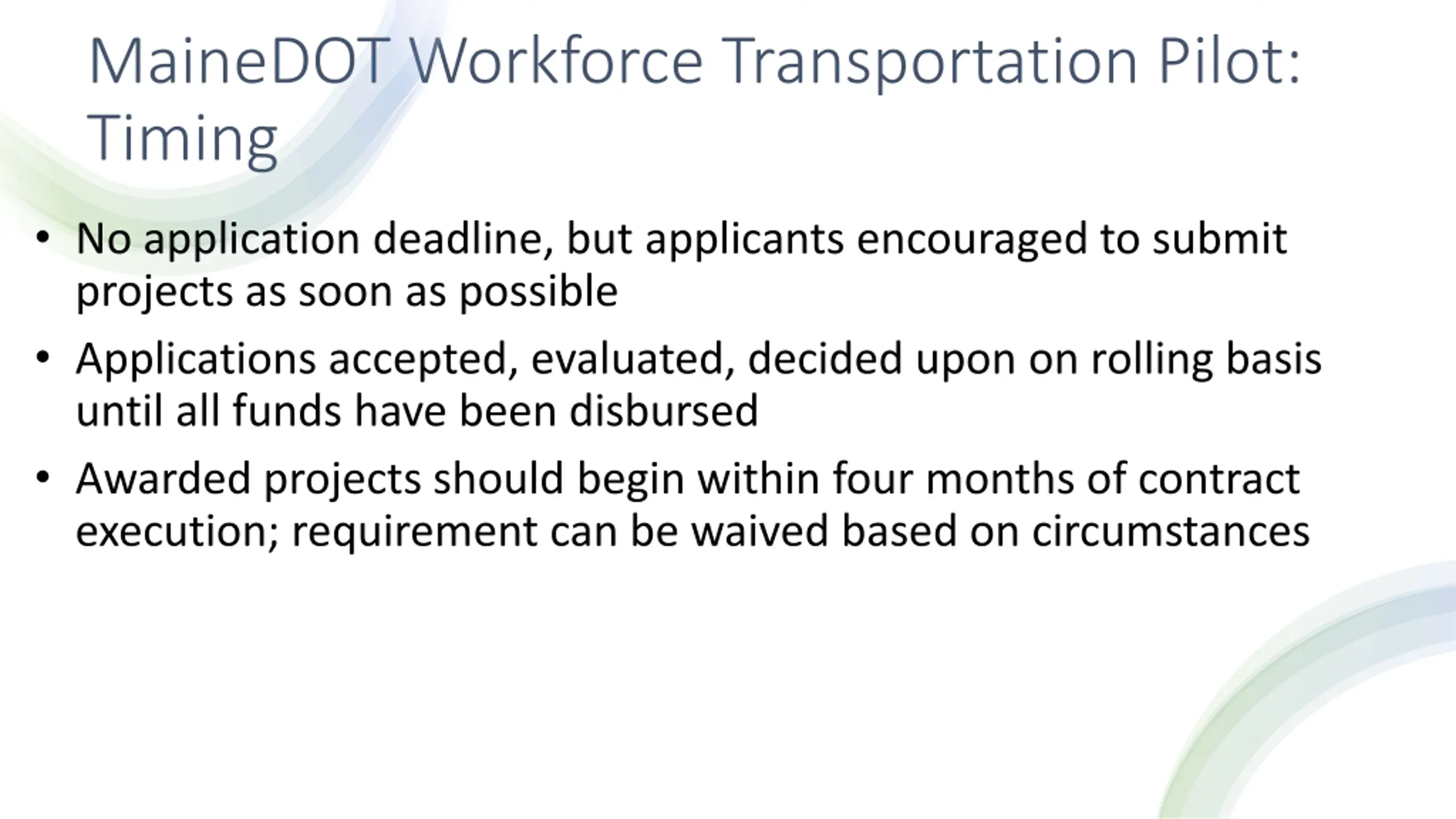 MaineDOT Workforce Transportation Pilot: Timing

• No application deadline, but applicants encouraged to submit projects as soon as possible
• Applications accepted, evaluated, decided upon on rolling basis until all funds have been disbursed
• Awarded projects should begin within four months of contract execution; requirement can be waived based on circumstances